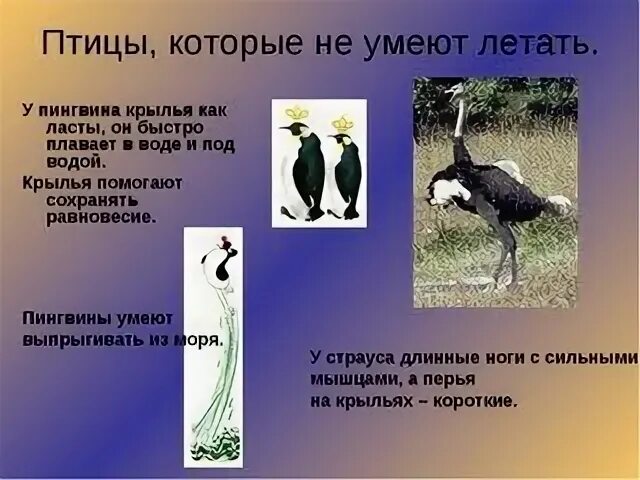 Птицы, которые не умеют летать.

У пингвина крылья как ласты, он быстро плавает в воде и под водой.

Крылья помогают сохранять равновесие.

Пингвины умеют выпрыгивать из моря.

У страуса длинные ноги с сильными мышцами, а перья на крыльях – короткие.